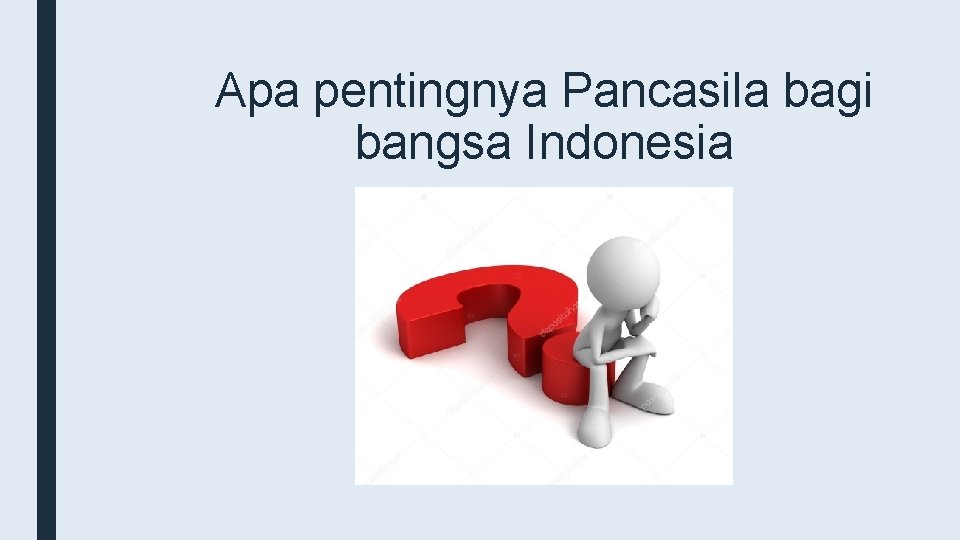 Apa pentingnya Pancasila bagi bangsa Indonesia